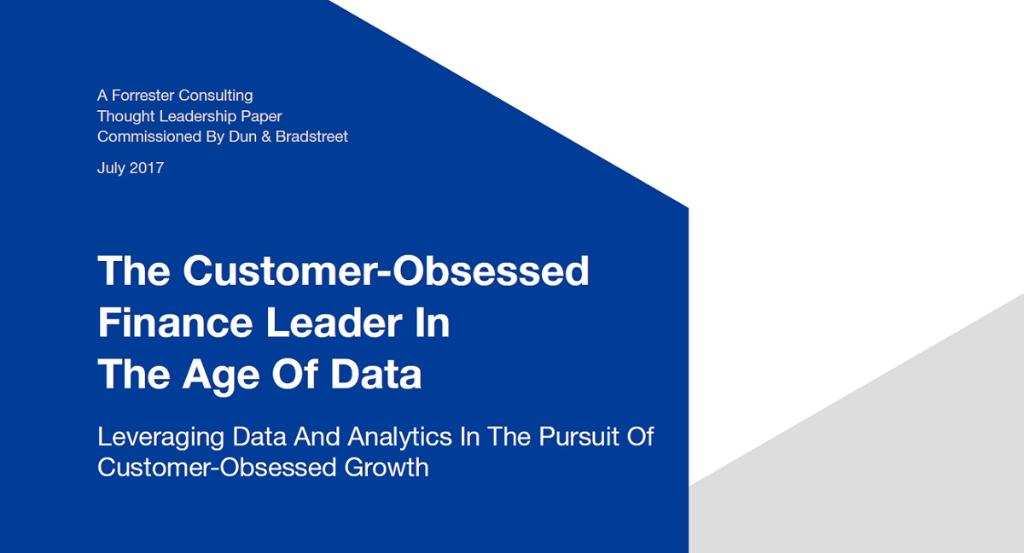 A Forrester Consulting
Thought Leadership Paper
Commissioned By Dun & Bradstreet

July 2017

The Customer-Obsessed Finance Leader In The Age Of Data

Leveraging Data And Analytics In The Pursuit Of Customer-Obsessed Growth